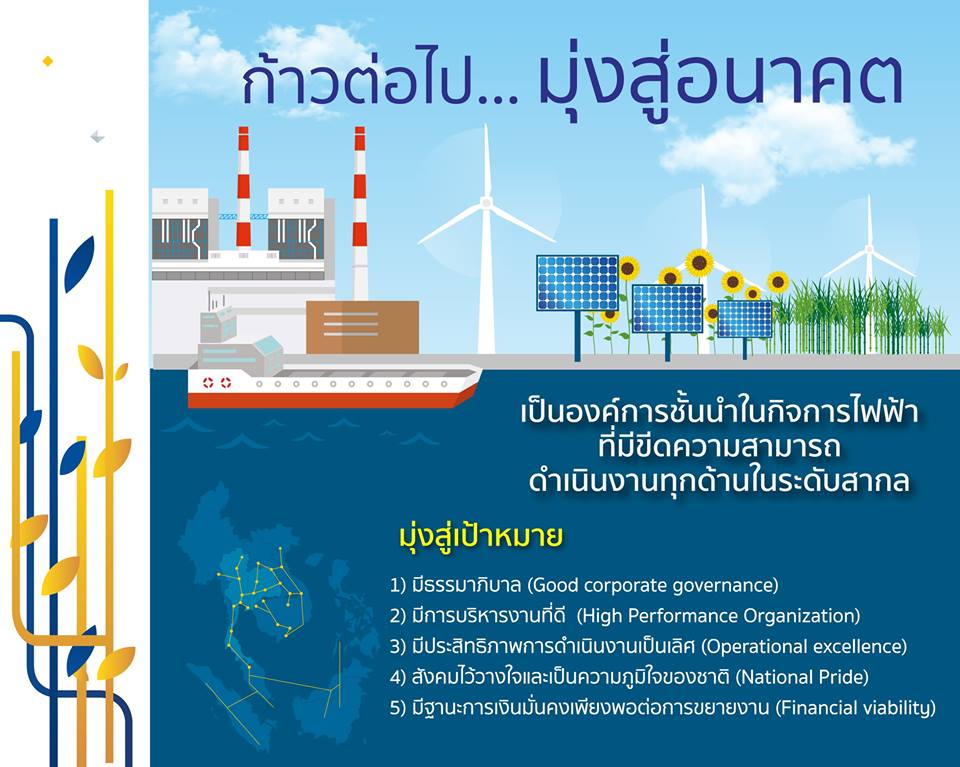 ก้าวต่อไป... มุ่งสู่อนาคต

เป็นองค์การชั้นนำในกิจการไฟฟ้า ที่มีขีดความสามารถ ดำเนินงานทุกด้านในระดับสากล

มุ่งสู่เป้าหมาย

1) มีธรรมาภิบาล (Good corporate governance)
2) มีการบริหารงานที่ดี (High Performance Organization)
3) มีประสิทธิภาพการดำเนินงานเป็นเลิศ (Operational excellence)
4) สังคมไว้วางใจและเป็นความภูมิใจของชาติ (National Pride)
5) มีฐานะการเงินมั่นคงเพียงพอต่อการขยายงาน (Financial viability)